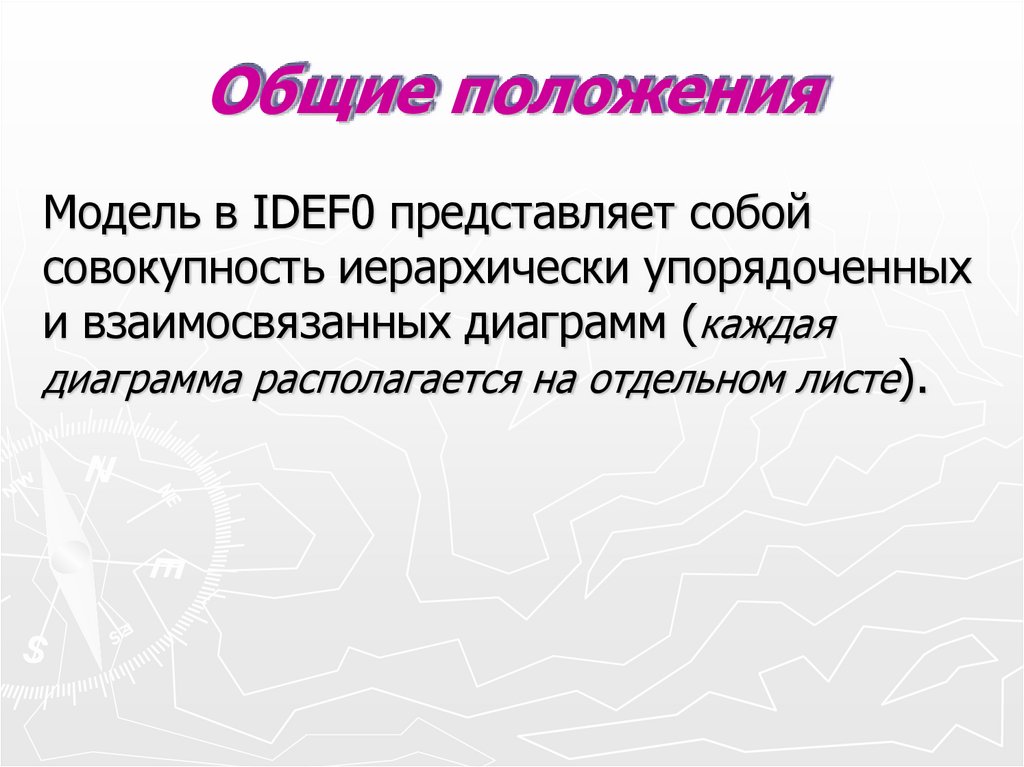 Общие положения

Модель в IDEF0 представляет собой совокупность иерархически упорядоченных и взаимосвязанных диаграмм (каждая диаграмма располагается на отдельном листе).